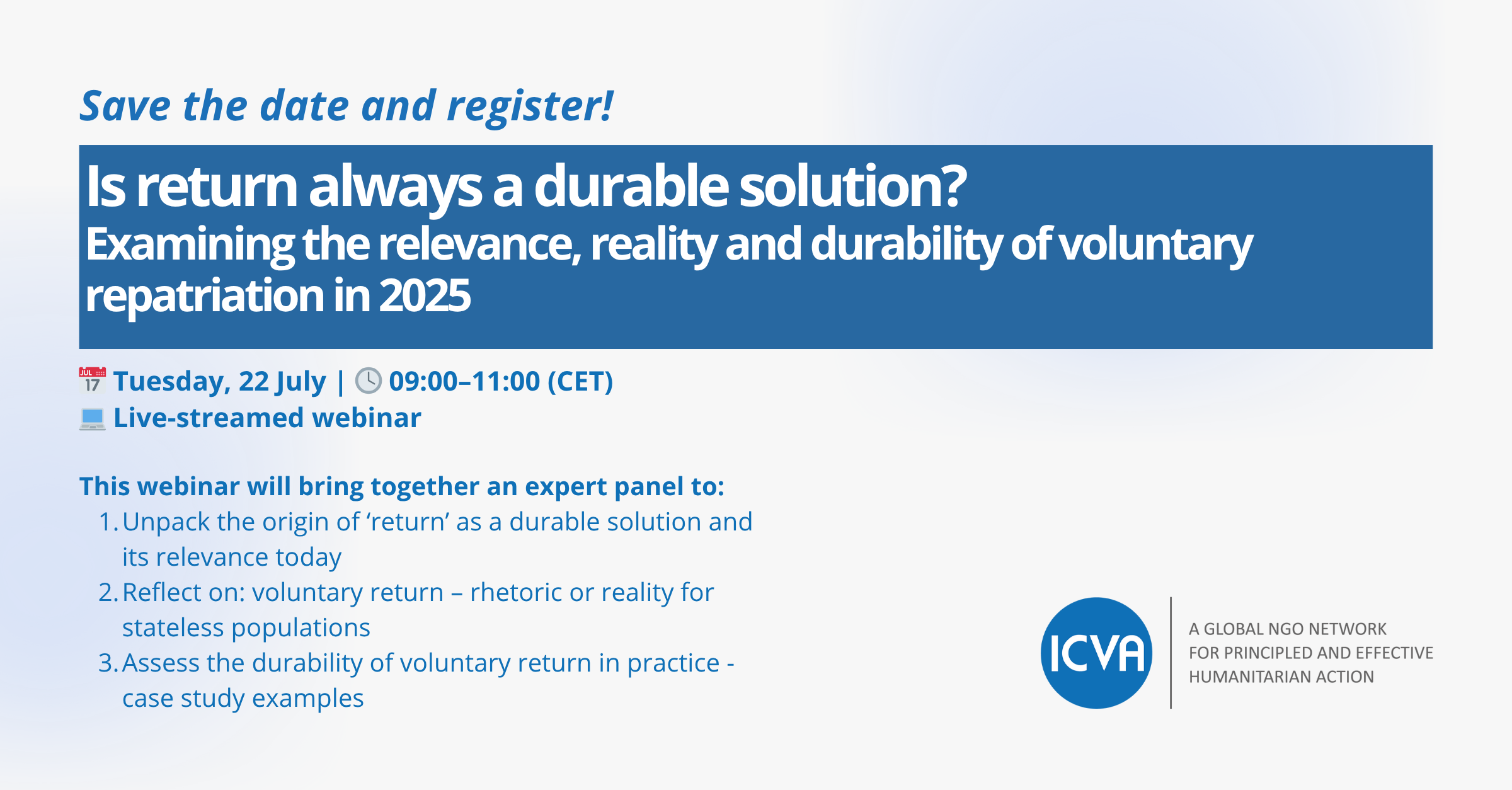 Save the date and register!

Is return always a durable solution?
Examining the relevance, reality and durability of voluntary repatriation in 2025

JUL 17 Tuesday, 22 July | 09:00–11:00 (CET)
Live-streamed webinar

This webinar will bring together an expert panel to:
1. Unpack the origin of ‘return’ as a durable solution and its relevance today
2. Reflect on: voluntary return – rhetoric or reality for stateless populations
3. Assess the durability of voluntary return in practice - case study examples

ICVA
A GLOBAL NGO NETWORK FOR PRINCIPLED AND EFFECTIVE HUMANITARIAN ACTION